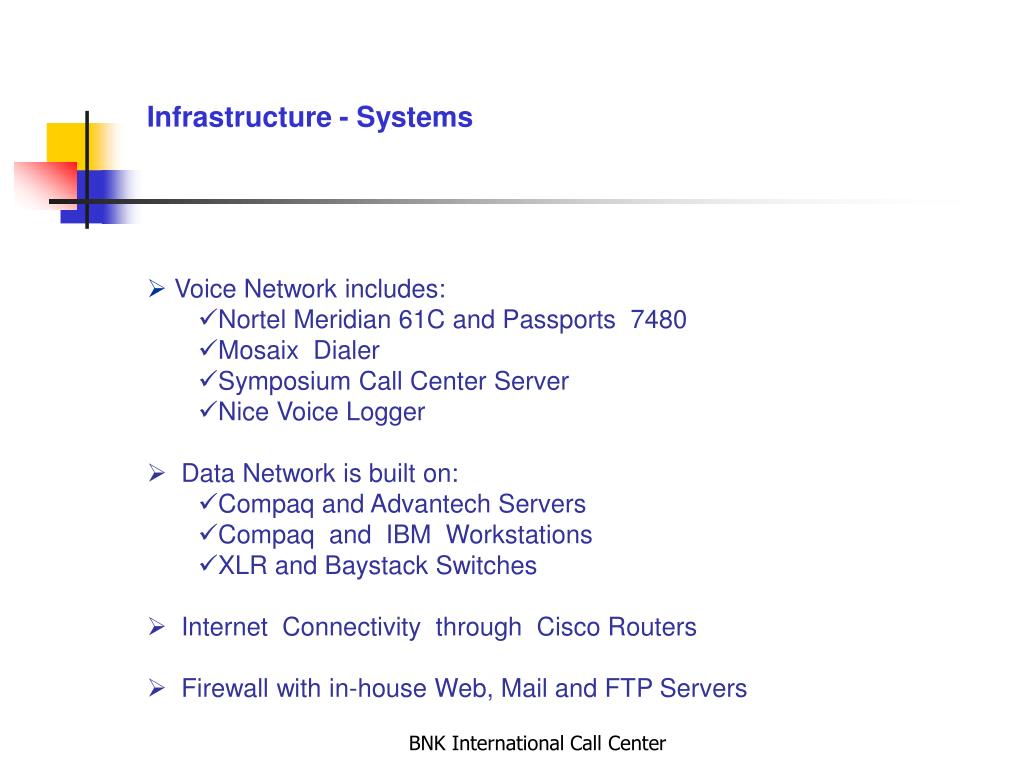 Infrastructure - Systems

➢ Voice Network includes:
✓Nortel Meridian 61C and Passports 7480
✓Mosaix Dialer
✓Symposium Call Center Server
✓Nice Voice Logger

➢ Data Network is built on:
✓Compaq and Advantech Servers
✓Compaq and IBM Workstations
✓XLR and Baystack Switches

➢ Internet Connectivity through Cisco Routers

➢ Firewall with in-house Web, Mail and FTP Servers

BNK International Call Center